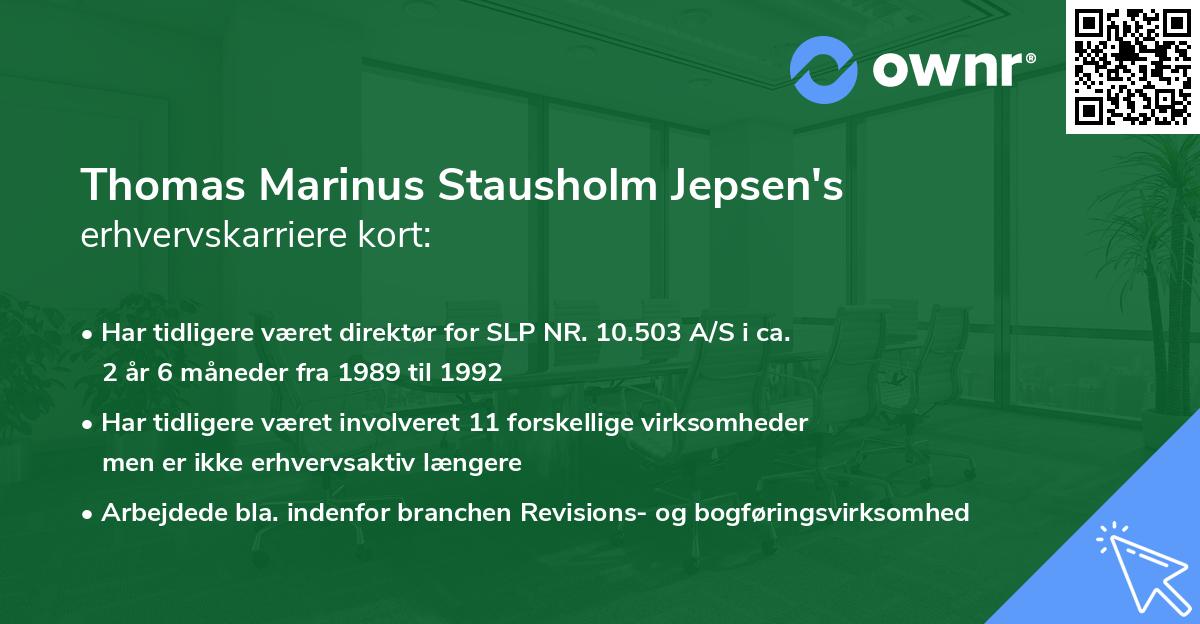 ownr®

Thomas Marinus Stausholm Jepsen's erhvervskarriere kort:

• Har tidligere været direktør for SLP NR. 10.503 A/S i ca. 2 år 6 måneder fra 1989 til 1992

• Har tidligere været involveret 11 forskellige virksomheder men er ikke erhvervsaktiv længere

• Arbejdede bla. indenfor branchen Revisions- og bogføringsvirksomhed